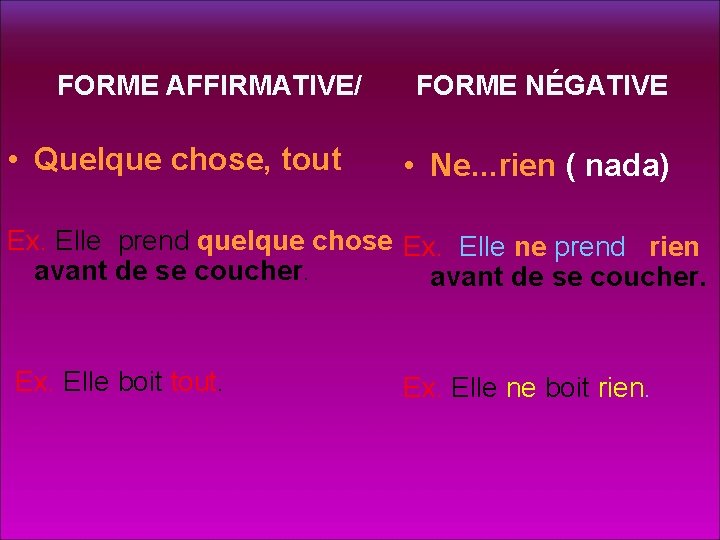 FORME AFFIRMATIVE/

• Quelque chose, tout

Ex. Elle prend quelque chose avant de se coucher.

Ex. Elle boit tout.

FORME NÉGATIVE

• Ne...rien ( nada)

Ex. Elle ne prend rien avant de se coucher.

Ex. Elle ne boit rien.